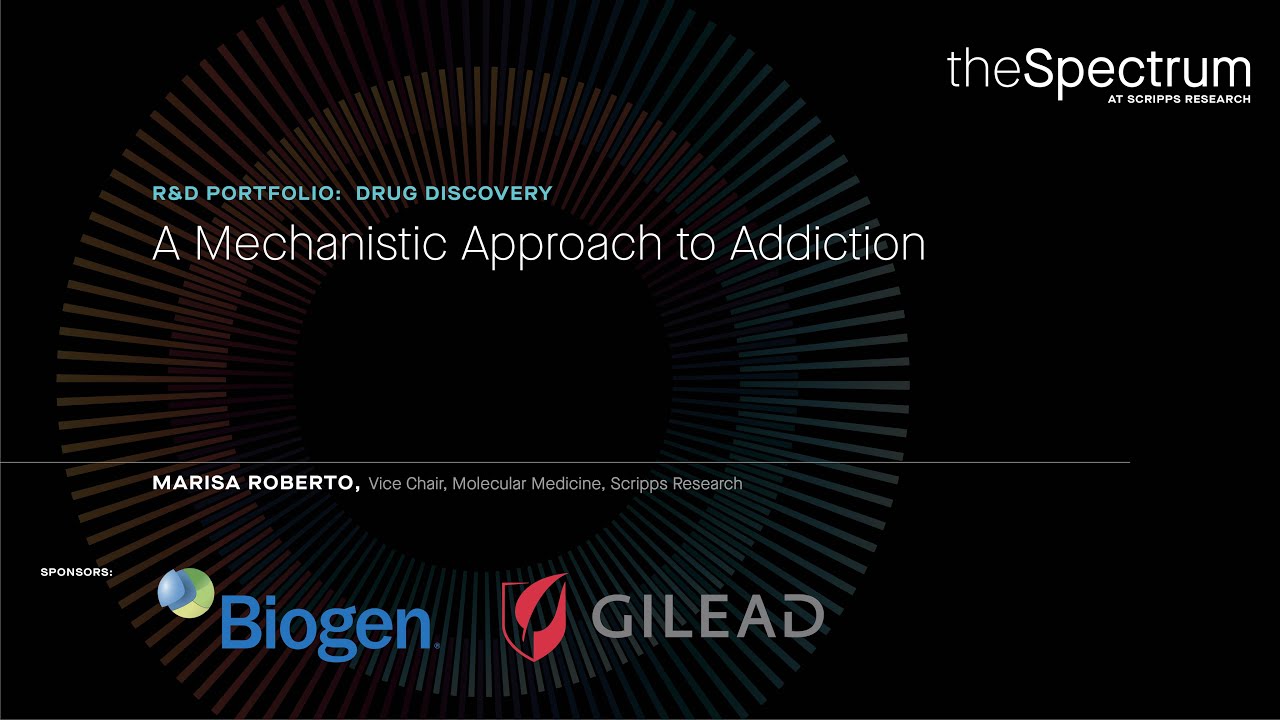 theSpectrum
AT SCRIPPS RESEARCH

R&D PORTFOLIO: DRUG DISCOVERY
A Mechanistic Approach to Addiction

MARISA ROBERTO, Vice Chair, Molecular Medicine, Scripps Research

SPONSORS:
Biogen
GILEAD